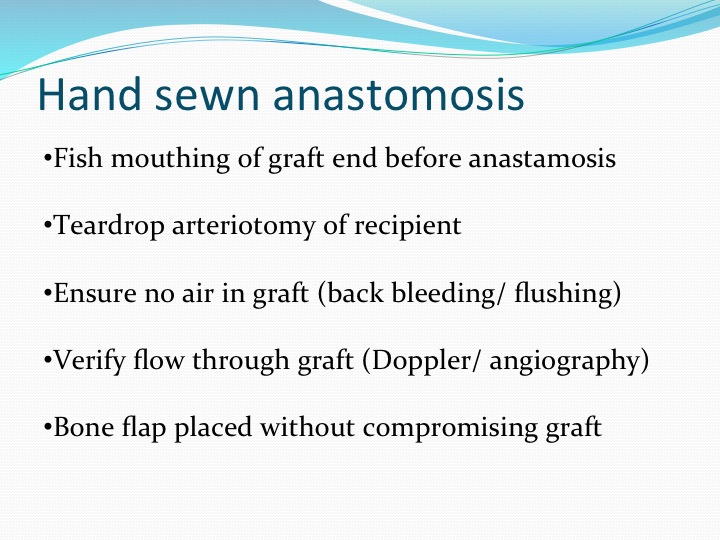 Hand sewn anastomosis

•Fish mouthing of graft end before anastamosis

•Teardrop arteriotomy of recipient

•Ensure no air in graft (back bleeding/ flushing)

•Verify flow through graft (Doppler/ angiography)

•Bone flap placed without compromising graft